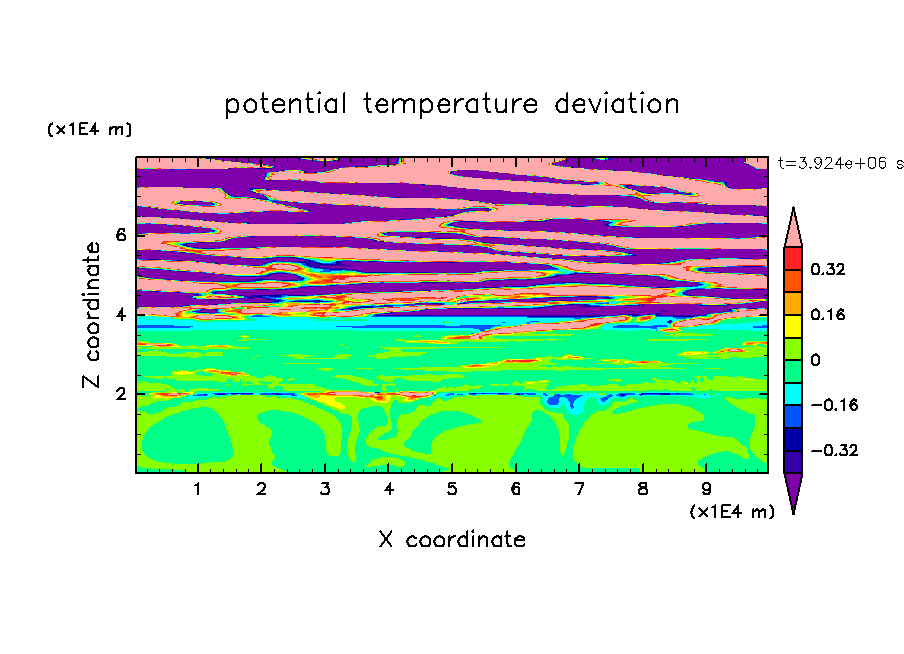 potential temperature deviation

(x1E4 m)

t=3.924e+06 s

Z coordinate

6
4
2

1 2 3 4 5 6 7 8 9

(x1E4 m)

X coordinate

0.32
0.16
0
−0.16
−0.32